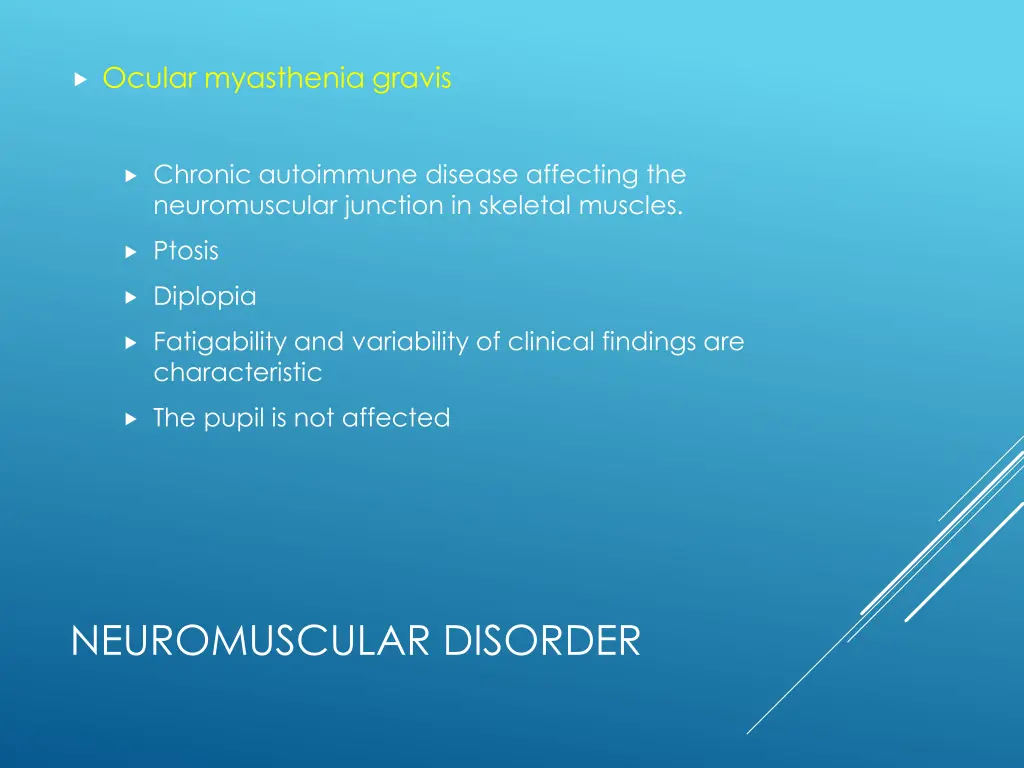 Ocular myasthenia gravis

Chronic autoimmune disease affecting the neuromuscular junction in skeletal muscles.

Ptosis

Diplopia

Fatigability and variability of clinical findings are characteristic

The pupil is not affected

NEUROMUSCULAR DISORDER